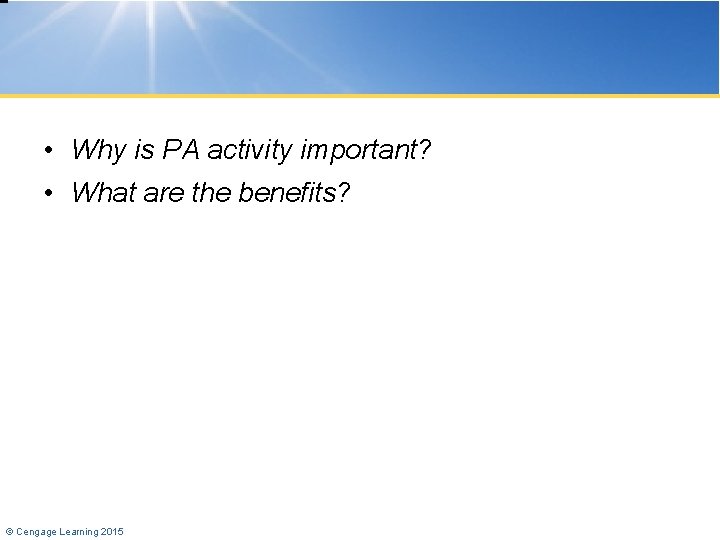 • Why is PA activity important?
• What are the benefits?

© Cengage Learning 2015